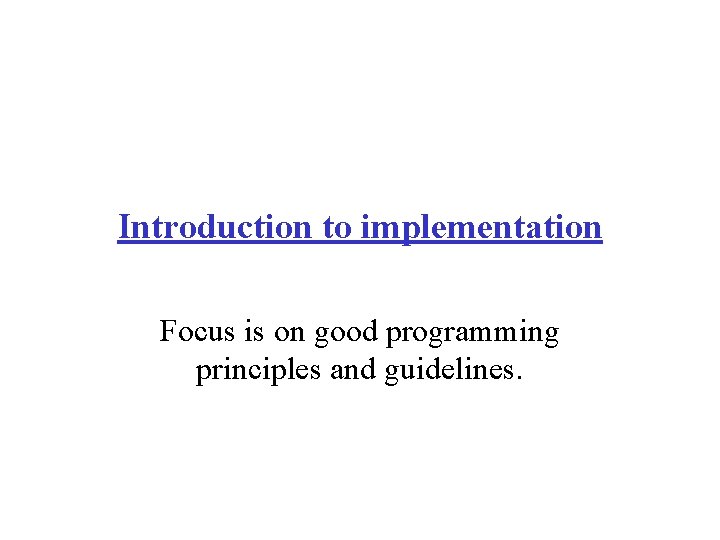 Introduction to implementation

Focus is on good programming principles and guidelines.